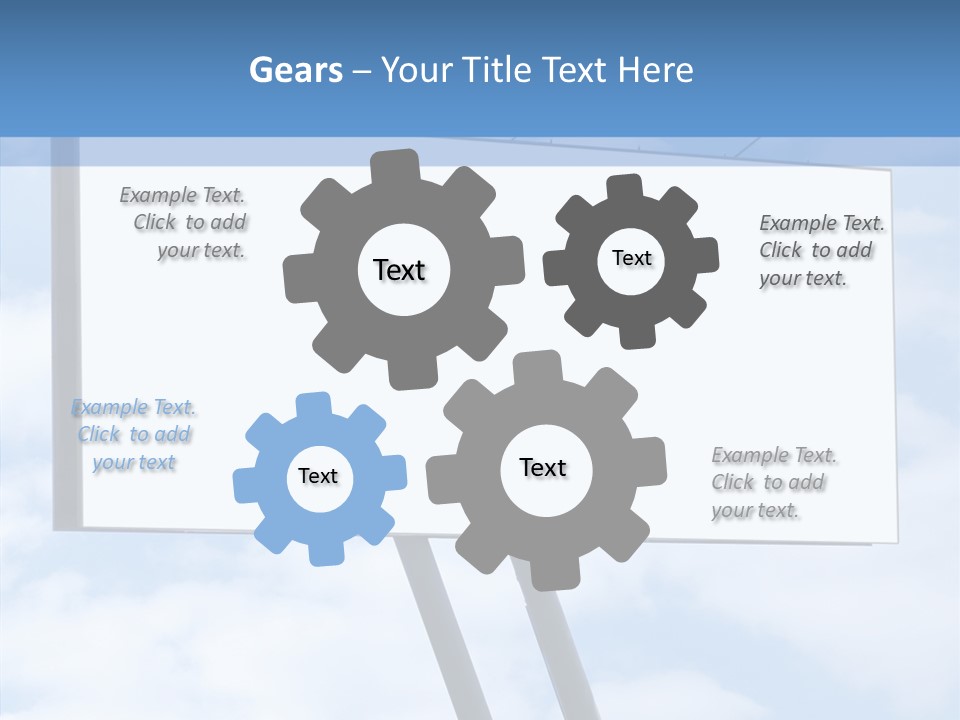 Gears – Your Title Text Here

Example Text. Click to add your text.

Text

Text

Example Text. Click to add your text.

Example Text. Click to add your text

Text

Text

Example Text. Click to add your text.